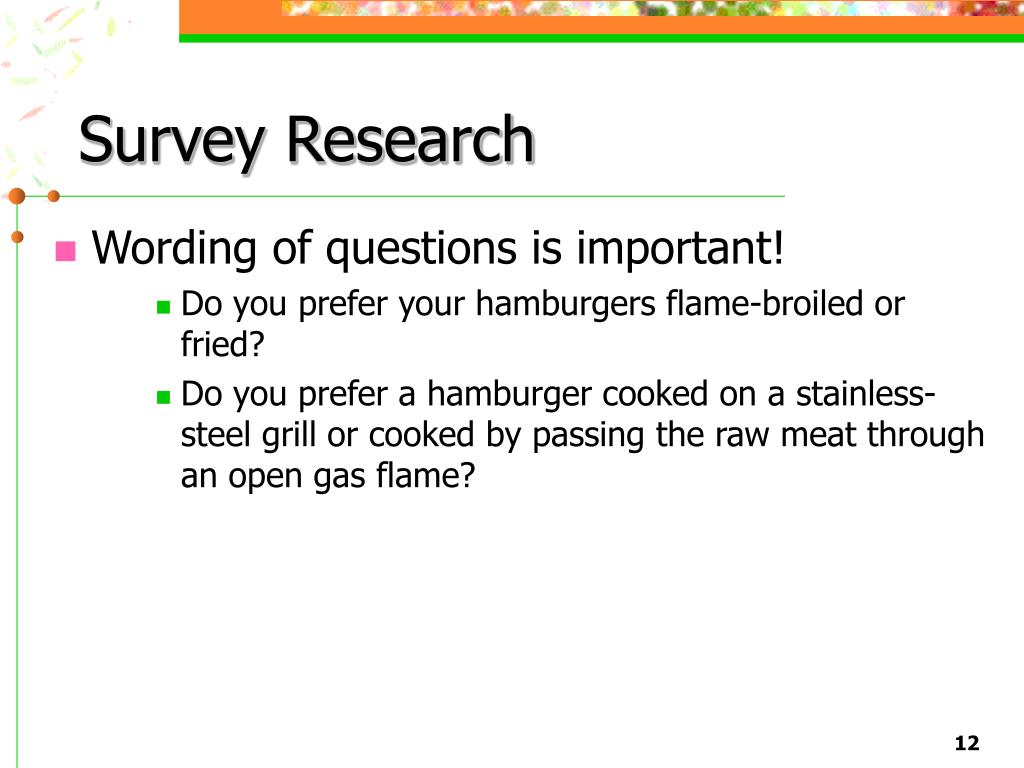 Survey Research

Wording of questions is important!

Do you prefer your hamburgers flame-broiled or fried?

Do you prefer a hamburger cooked on a stainless-steel grill or cooked by passing the raw meat through an open gas flame?

12